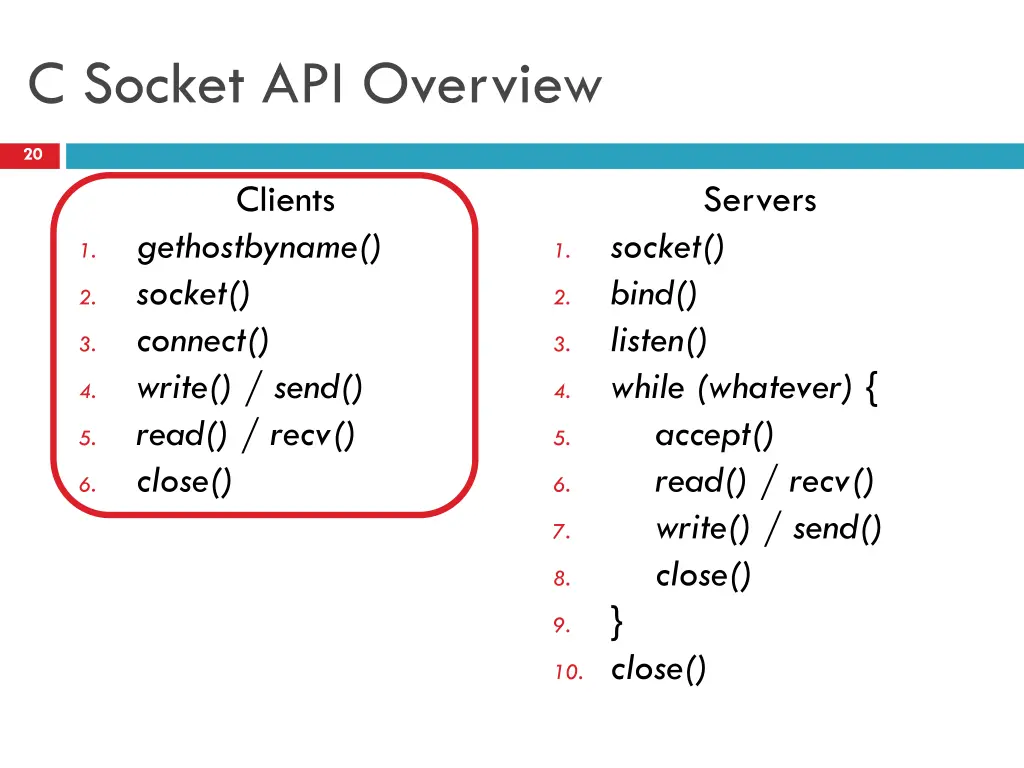 C Socket API Overview

20

Clients
1. gethostbyname()
2. socket()
3. connect()
4. write() / send()
5. read() / recv()
6. close()

Servers
1. socket()
2. bind()
3. listen()
4. while (whatever) {
5. accept()
6. read() / recv()
7. write() / send()
8. close()
9. }
10. close()